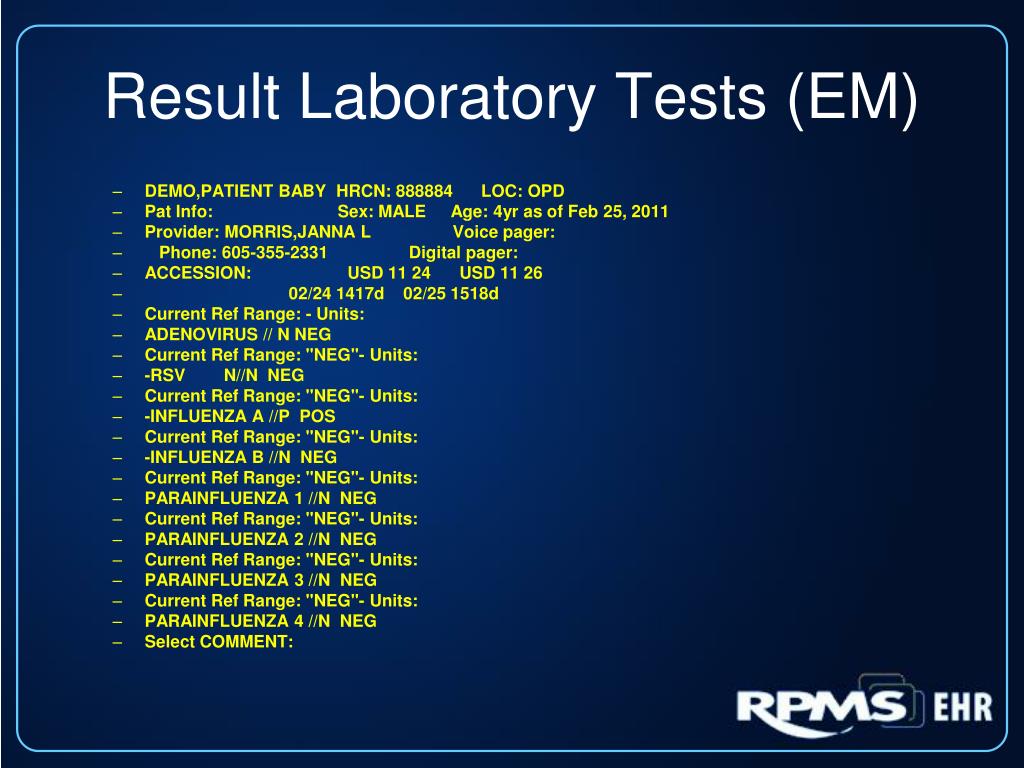 Result Laboratory Tests (EM)

– DEMO,PATIENT BABY HRCN: 888884 LOC: OPD
– Pat Info: Sex: MALE Age: 4yr as of Feb 25, 2011
– Provider: MORRIS,JANNA L Voice pager:
– Phone: 605-355-2331 Digital pager:
– ACCESSION: USD 11 24 USD 11 26
– 02/24 1417d 02/25 1518d
– Current Ref Range: - Units:
– ADENOVIRUS // N NEG
– Current Ref Range: "NEG"- Units:
– -RSV N//N NEG
– Current Ref Range: "NEG"- Units:
– -INFLUENZA A //P POS
– Current Ref Range: "NEG"- Units:
– -INFLUENZA B //N NEG
– Current Ref Range: "NEG"- Units:
– PARAINFLUENZA 1 //N NEG
– Current Ref Range: "NEG"- Units:
– PARAINFLUENZA 2 //N NEG
– Current Ref Range: "NEG"- Units:
– PARAINFLUENZA 3 //N NEG
– Current Ref Range: "NEG"- Units:
– PARAINFLUENZA 4 //N NEG
– Select COMMENT:

RPMS EHR